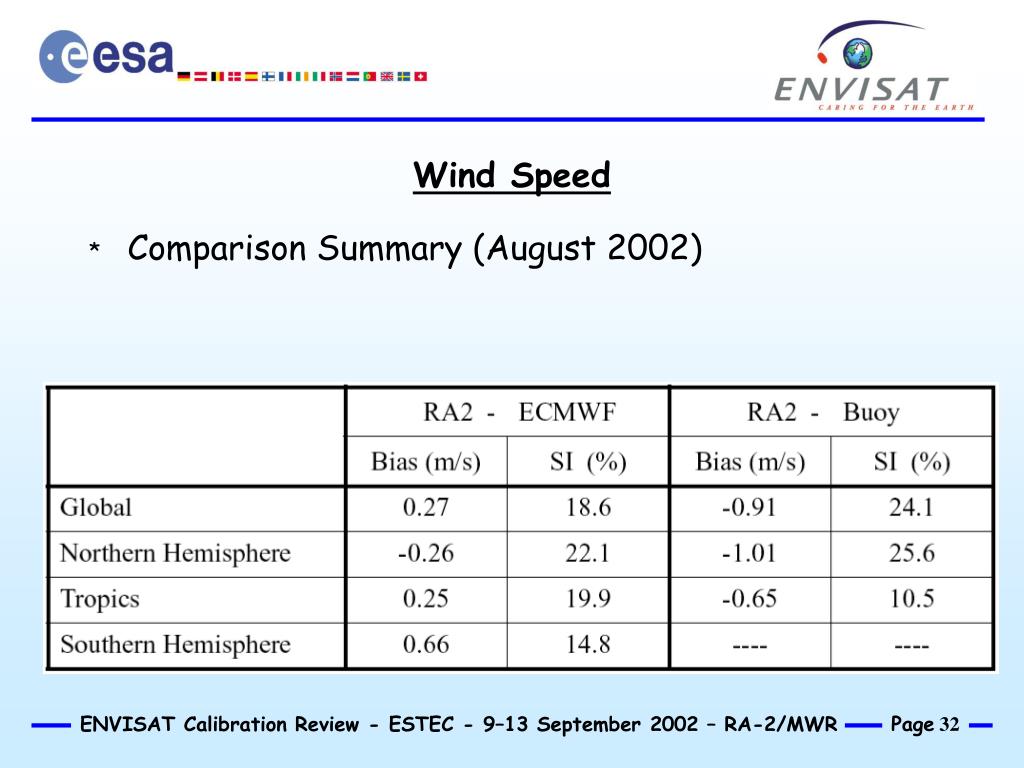 esa

ENVISAT
CARING FOR THE EARTH

Wind Speed

* Comparison Summary (August 2002)

| | RA2 - ECMWF | | RA2 - Buoy | |
|---|---|---|---|---|
| | Bias (m/s) | SI (%) | Bias (m/s) | SI (%) |
| Global | 0.27 | 18.6 | -0.91 | 24.1 |
| Northern Hemisphere | -0.26 | 22.1 | -1.01 | 25.6 |
| Tropics | 0.25 | 19.9 | -0.65 | 10.5 |
| Southern Hemisphere | 0.66 | 14.8 | ---- | ---- |

ENVISAT Calibration Review - ESTEC - 9–13 September 2002 – RA-2/MWR Page 32